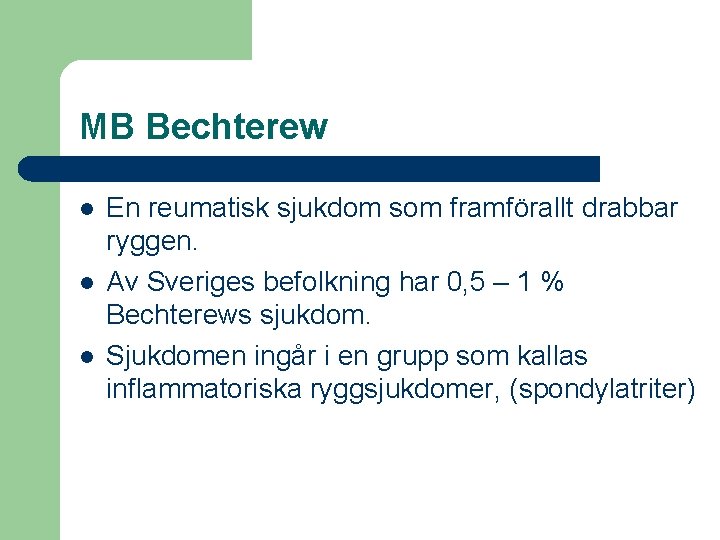 MB Bechterew

- En reumatisk sjukdom som framförallt drabbar ryggen.
- Av Sveriges befolkning har 0,5 – 1 % Bechterews sjukdom.
- Sjukdomen ingår i en grupp som kallas inflammatoriska ryggsjukdomer, (spondylatriter)